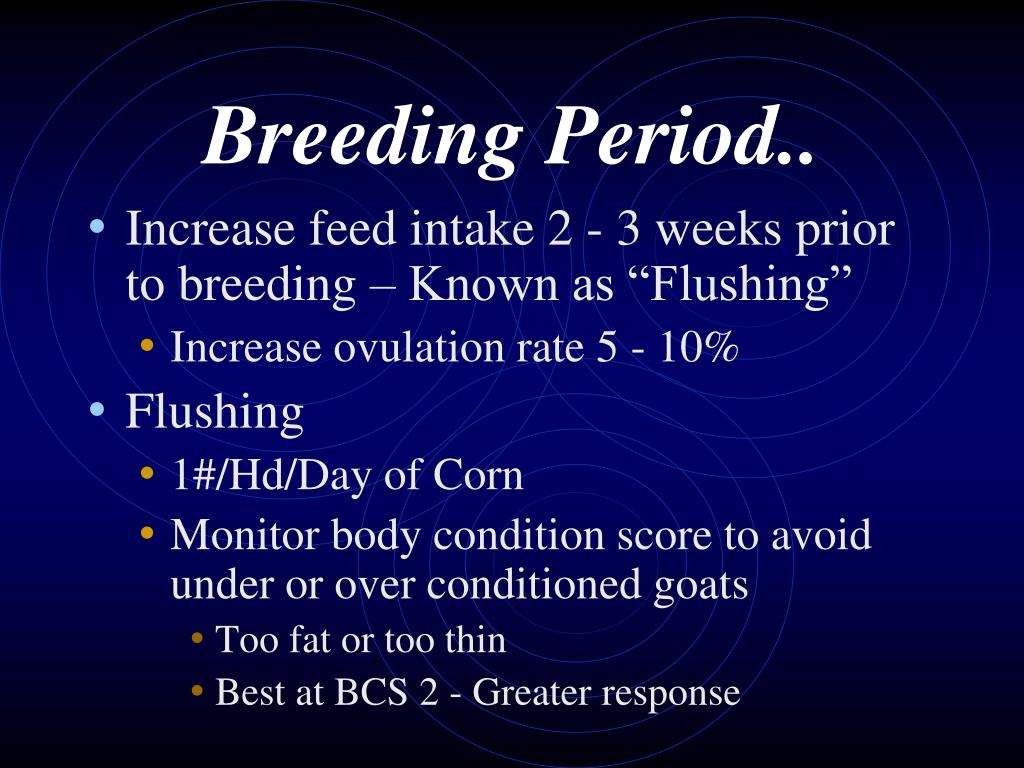 Breeding Period..

• Increase feed intake 2 - 3 weeks prior to breeding – Known as “Flushing”
  • Increase ovulation rate 5 - 10%
• Flushing
  • 1#/Hd/Day of Corn
  • Monitor body condition score to avoid under or over conditioned goats
    • Too fat or too thin
    • Best at BCS 2 - Greater response